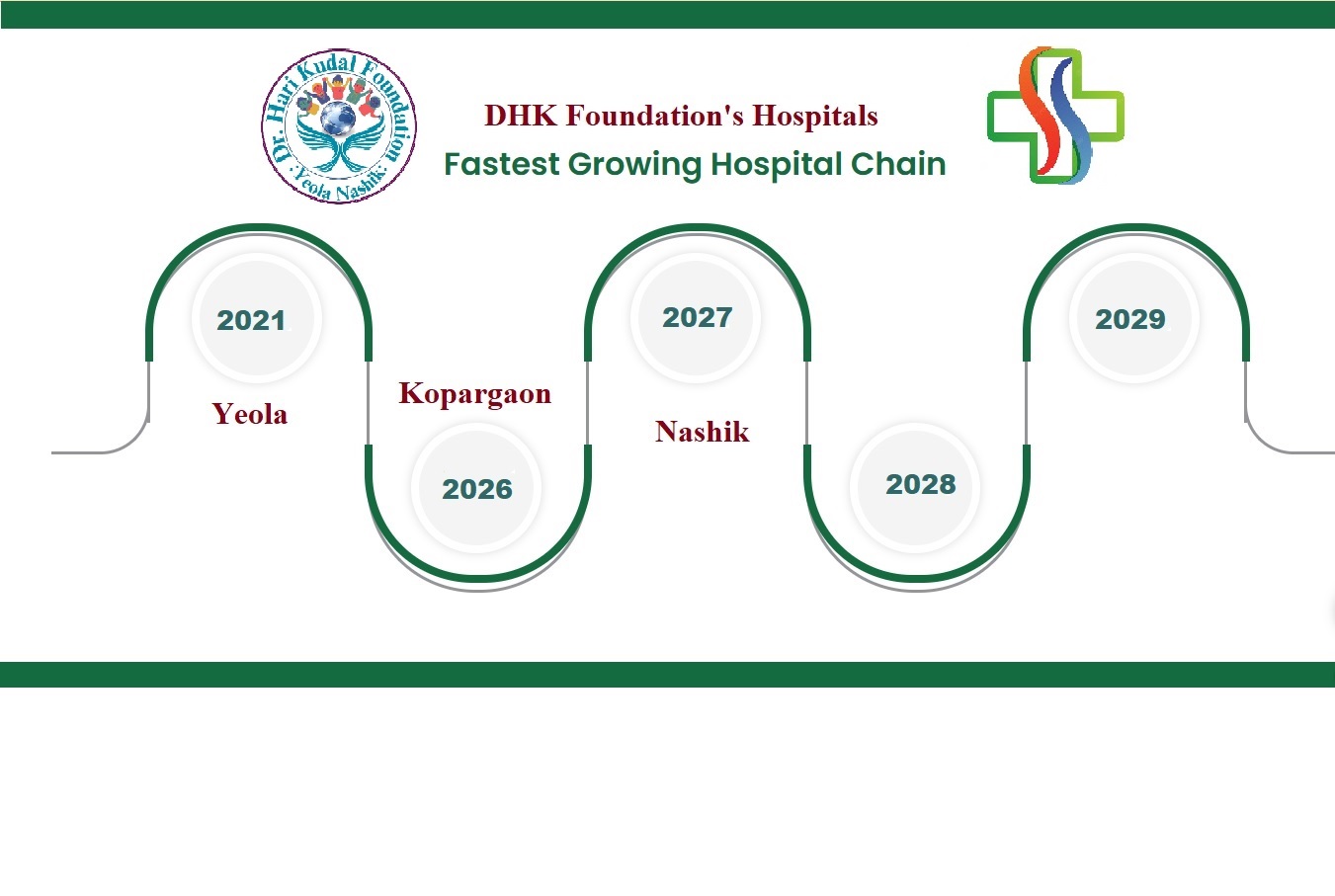 Dr. Hari Kudal Foundation
Yeola Nashik

DHK Foundation's Hospitals
Fastest Growing Hospital Chain

2021
Yeola

Kopargaon
2026

2027
Nashik

2028

2029